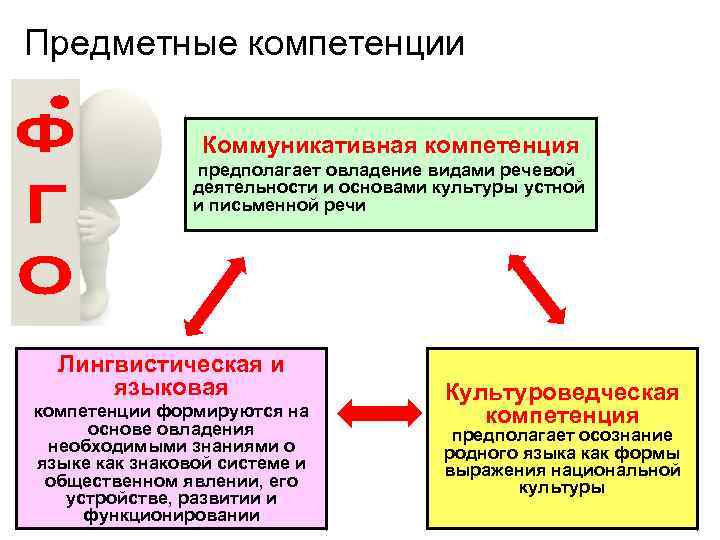 Предметные компетенции

ФГО

Коммуникативная компетенция
предполагает овладение видами речевой деятельности и основами культуры устной и письменной речи

Лингвистическая и языковая
компетенции формируются на основе овладения необходимыми знаниями о языке как знаковой системе и общественном явлении, его устройстве, развитии и функционировании

Культуроведческая компетенция
предполагает осознание родного языка как формы выражения национальной культуры